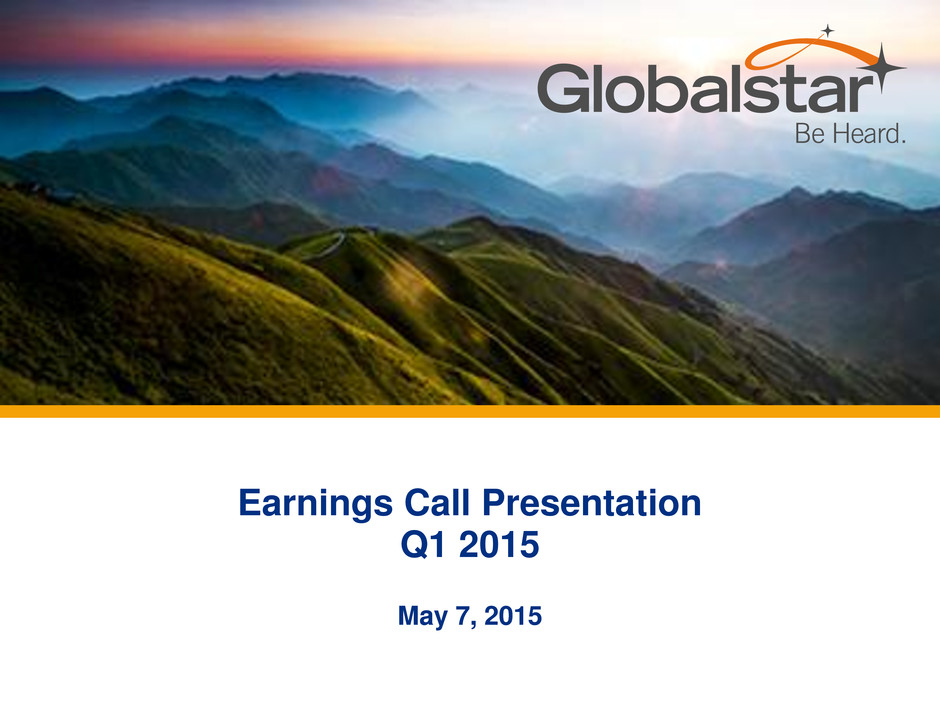 Globalstar
Be Heard.

Earnings Call Presentation
Q1 2015

May 7, 2015